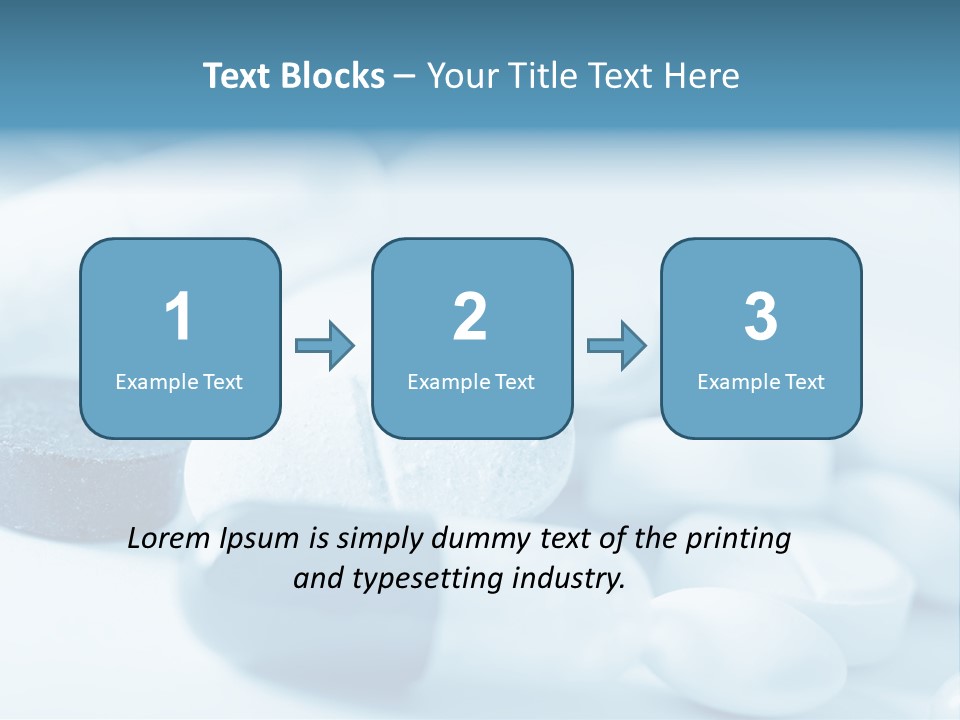 Text Blocks – Your Title Text Here

1
Example Text

2
Example Text

3
Example Text

Lorem Ipsum is simply dummy text of the printing and typesetting industry.